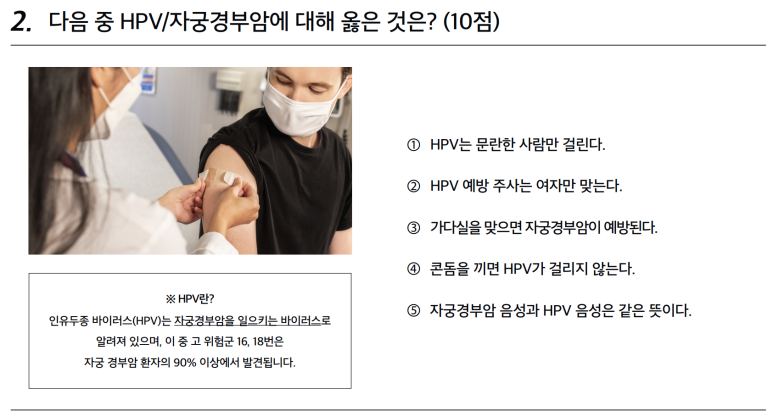 2. 다음 중 HPV/자궁경부암에 대해 옳은 것은? (10점)

※ HPV란?
인유두종 바이러스(HPV)는 자궁경부암을 일으키는 바이러스로 알려져 있으며, 이 중 고 위험군 16, 18번은 자궁 경부암 환자의 90% 이상에서 발견됩니다.

① HPV는 문란한 사람만 걸린다.

② HPV 예방 주사는 여자만 맞는다.

③ 가다실을 맞으면 자궁경부암이 예방된다.

④ 콘돔을 끼면 HPV가 걸리지 않는다.

⑤ 자궁경부암 음성과 HPV 음성은 같은 뜻이다.